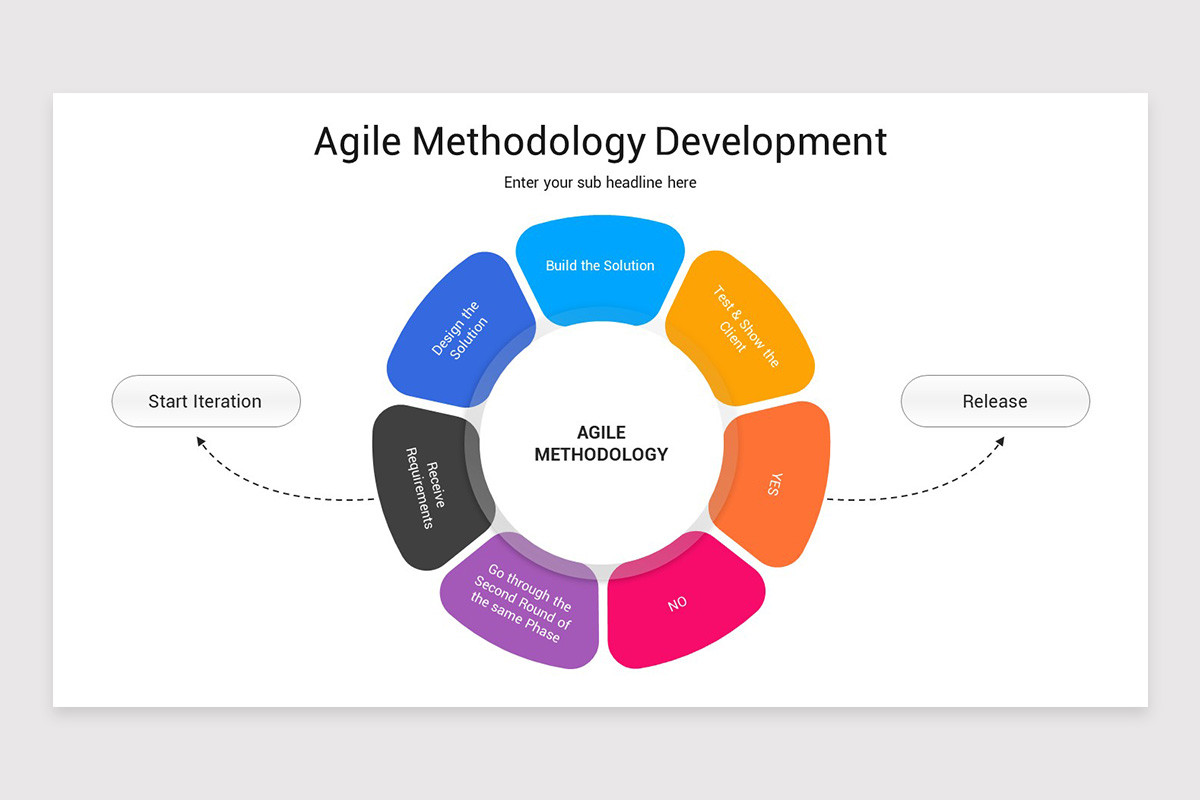 Agile Methodology Development

Enter your sub headline here

Start Iteration

Receive Requirements

Design the Solution

Build the Solution

Test & Show the Client

YES

NO

Go through the Second Round of the same Phase

AGILE METHODOLOGY

Release